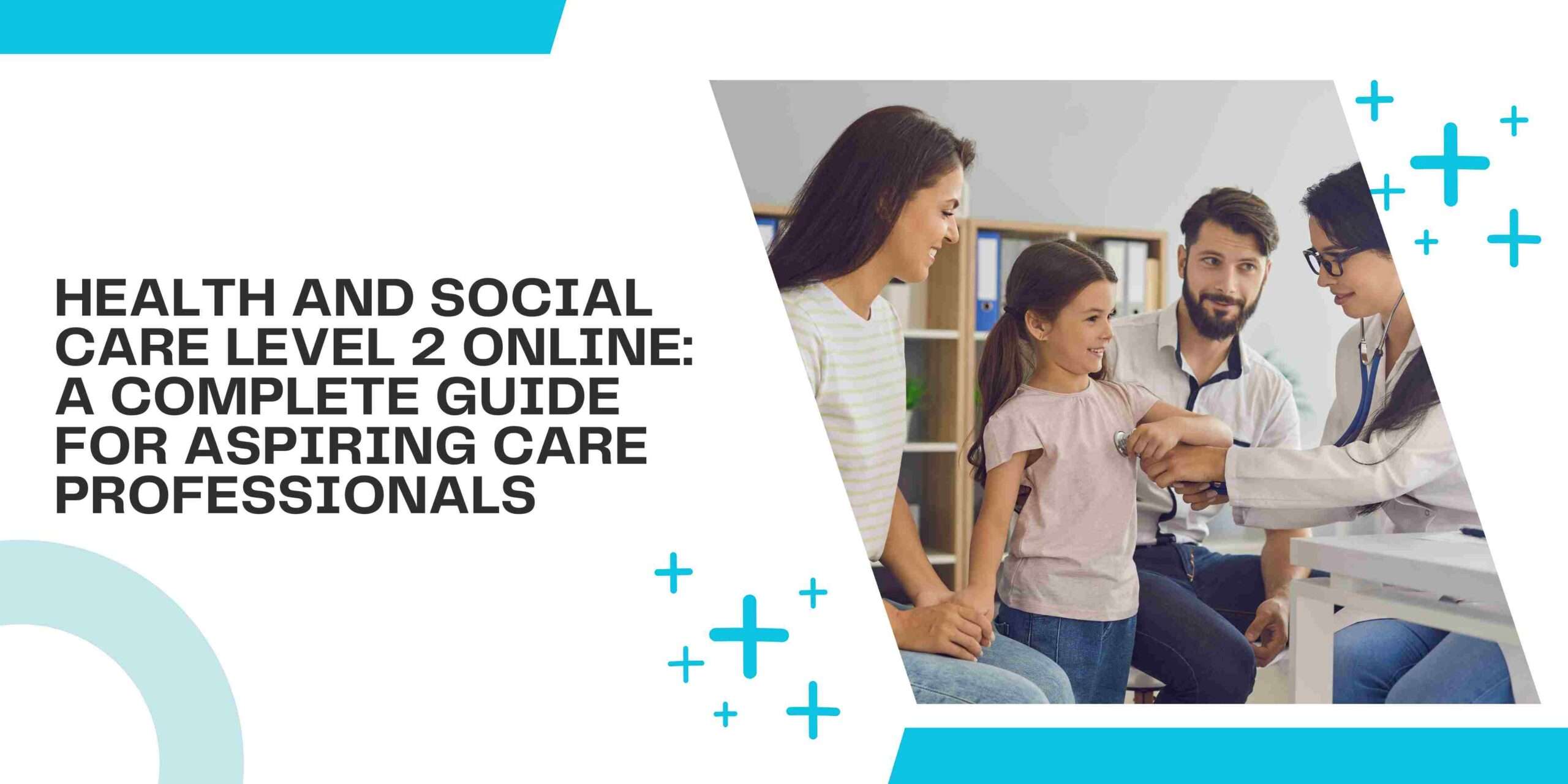 HEALTH AND SOCIAL CARE LEVEL 2 ONLINE: A COMPLETE GUIDE FOR ASPIRING CARE PROFESSIONALS